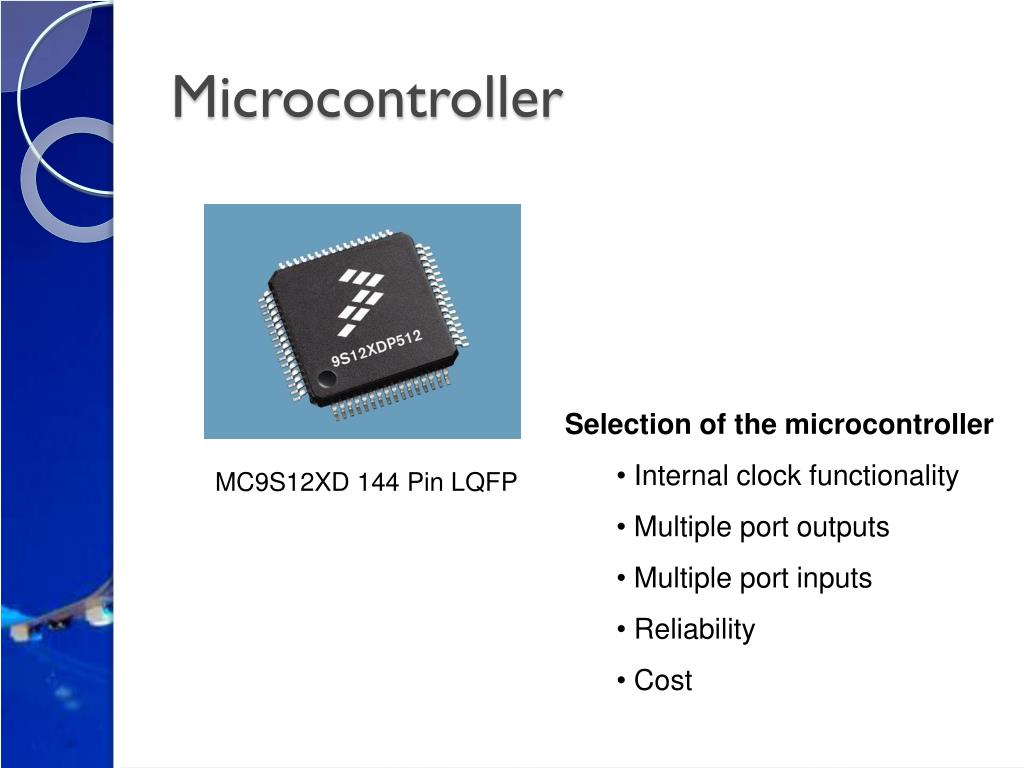 Microcontroller

9S12XDP512

MC9S12XD 144 Pin LQFP

Selection of the microcontroller

• Internal clock functionality

• Multiple port outputs

• Multiple port inputs

• Reliability

• Cost